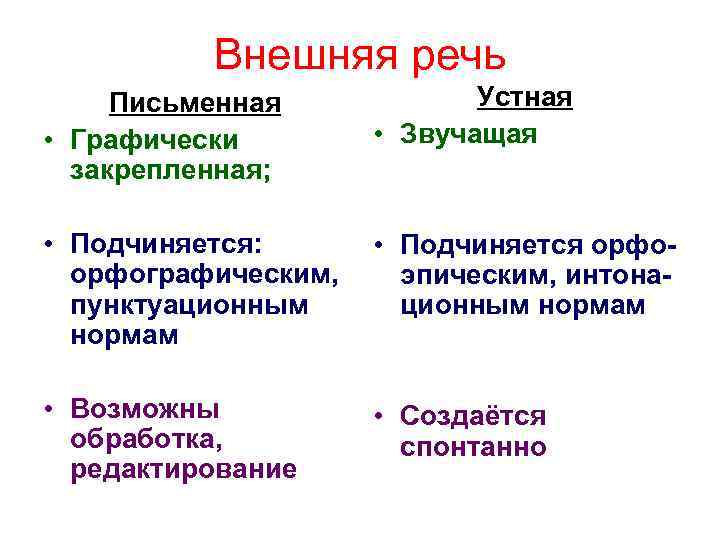 Внешняя речь

Письменная

• Графически закрепленная;

• Подчиняется: орфографическим, пунктуационным нормам

• Возможны обработка, редактирование

Устная

• Звучащая

• Подчиняется орфоэпическим, интонационным нормам

• Создаётся спонтанно